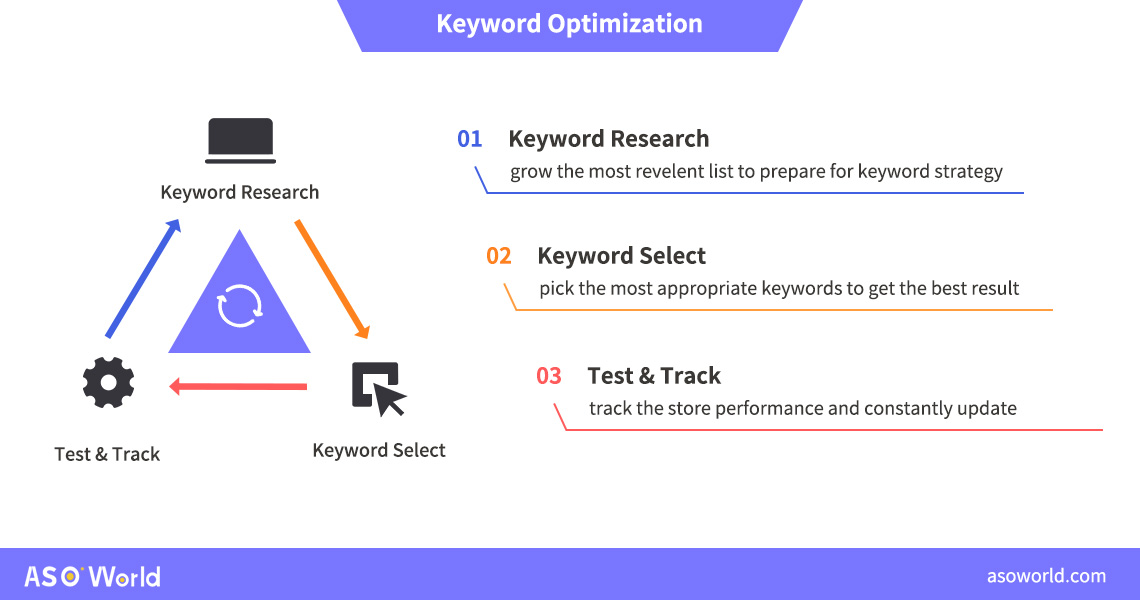 Keyword Optimization

Keyword Research

Test & Track

Keyword Select

01 Keyword Research
grow the most revelent list to prepare for keyword strategy

02 Keyword Select
pick the most appropriate keywords to get the best result

03 Test & Track
track the store performance and constantly update

ASO World

asoworld.com